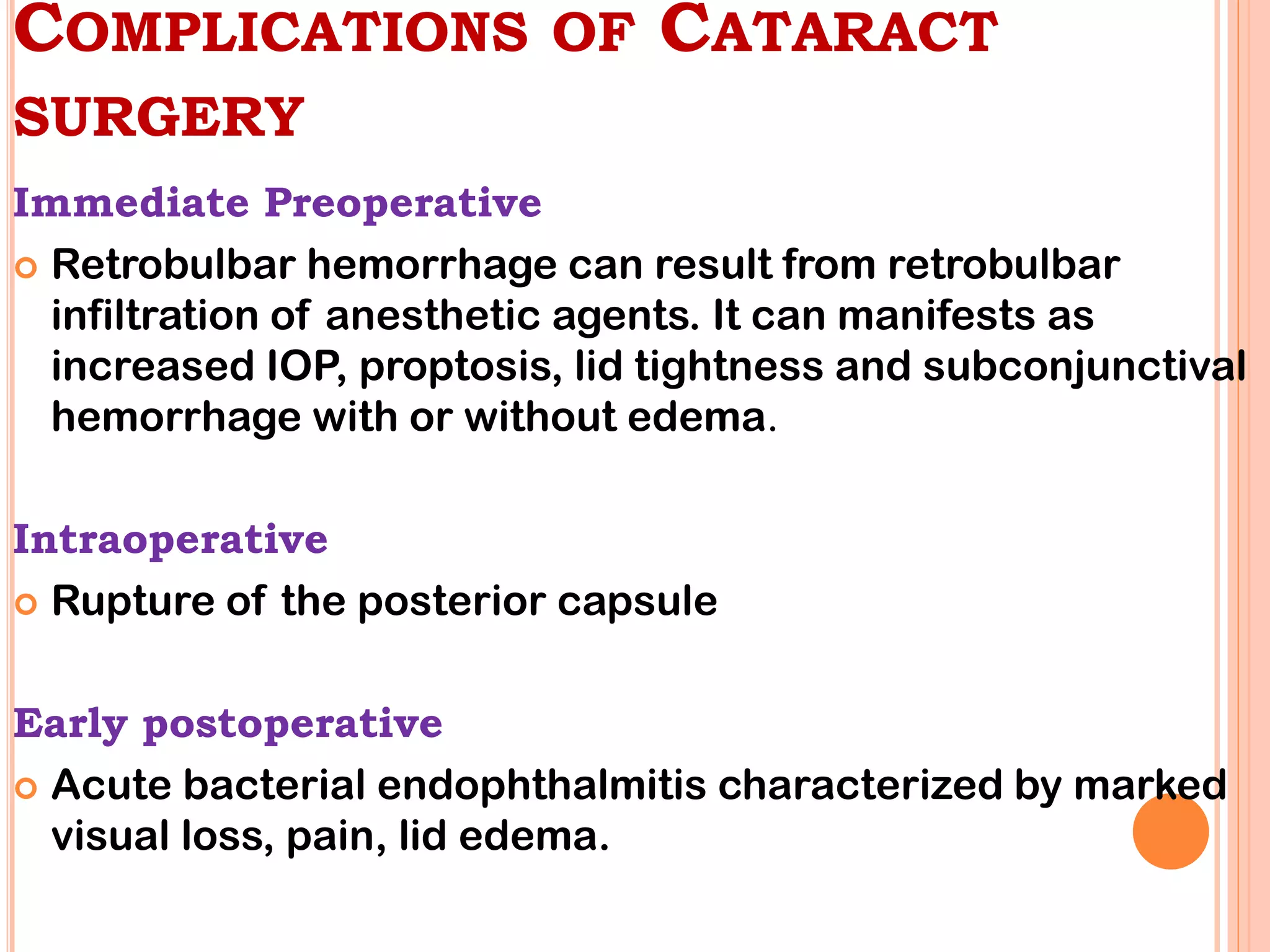 COMPLICATIONS OF CATARACT SURGERY

Immediate Preoperative

Retrobulbar hemorrhage can result from retrobulbar infiltration of anesthetic agents. It can manifests as increased IOP, proptosis, lid tightness and subconjunctival hemorrhage with or without edema.

Intraoperative

Rupture of the posterior capsule

Early postoperative

Acute bacterial endophthalmitis characterized by marked visual loss, pain, lid edema.